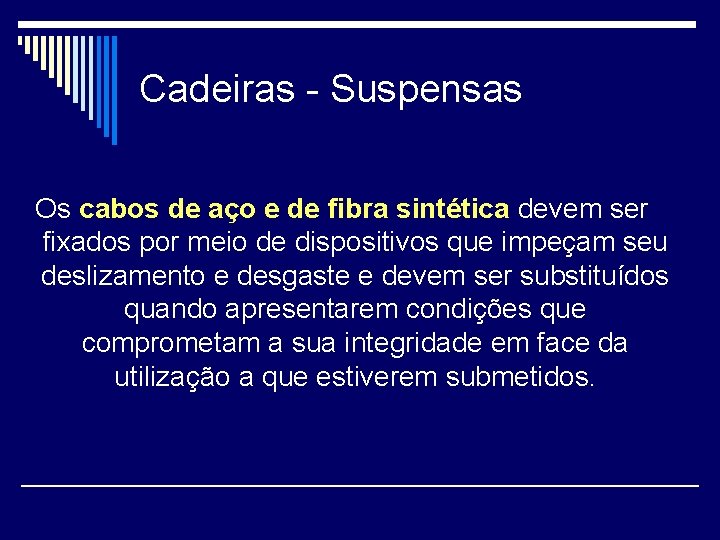 Cadeiras - Suspensas

Os cabos de aço e de fibra sintética devem ser fixados por meio de dispositivos que impeçam seu deslizamento e desgaste e devem ser substituídos quando apresentarem condições que comprometam a sua integridade em face da utilização a que estiverem submetidos.